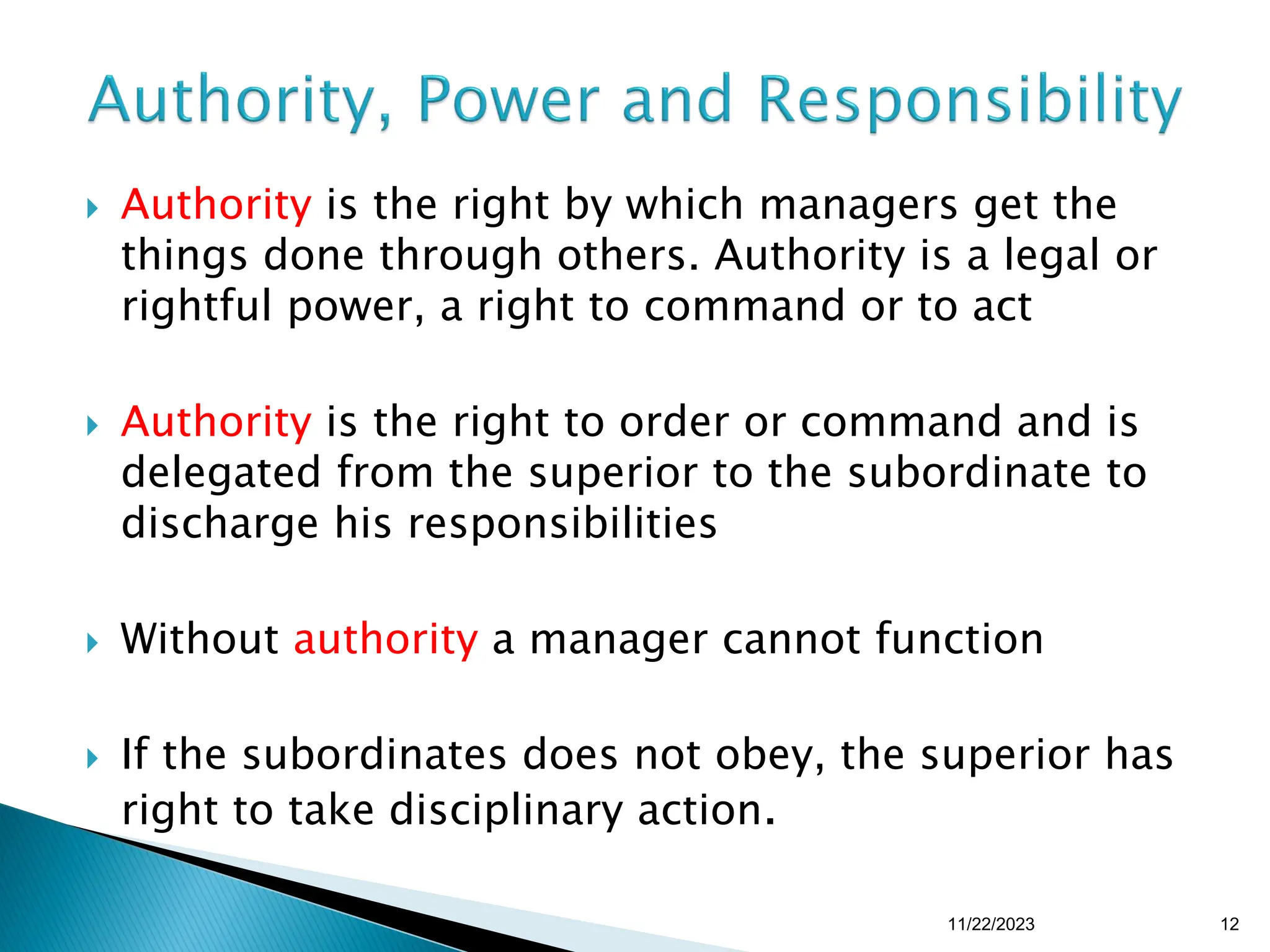 Authority, Power and Responsibility

Authority is the right by which managers get the things done through others. Authority is a legal or rightful power, a right to command or to act

Authority is the right to order or command and is delegated from the superior to the subordinate to discharge his responsibilities

Without authority a manager cannot function

If the subordinates does not obey, the superior has right to take disciplinary action.

11/22/2023

12